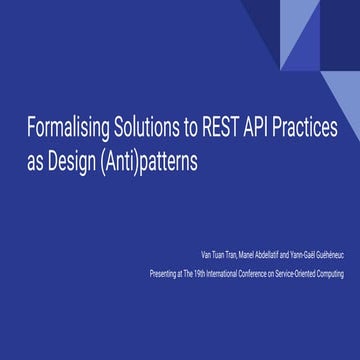 Formalising Solutions to REST API Practices as Design (Anti)patterns

Van Tuan Tran, Manel Abdellatif and Yann-Gaël Guéhéneuc

Presenting at The 19th International Conference on Service-Oriented Computing